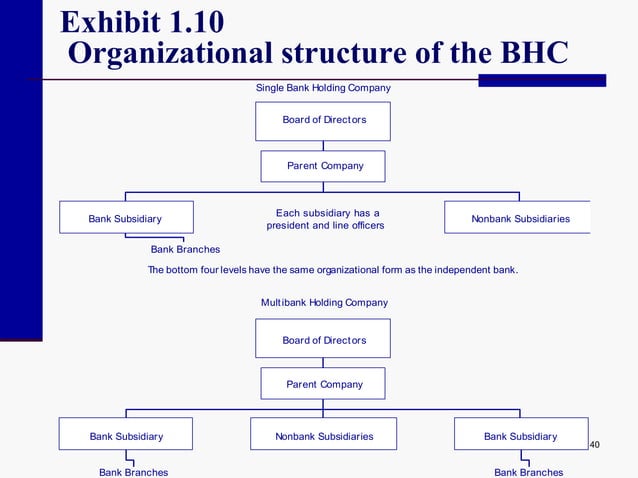 Exhibit 1.10
Organizational structure of the BHC

Single Bank Holding Company

Board of Directors

Parent Company

Bank Subsidiary

Each subsidiary has a president and line officers

Nonbank Subsidiaries

Bank Branches

The bottom four levels have the same organizational form as the independent bank.

Multibank Holding Company

Board of Directors

Parent Company

Bank Subsidiary

Nonbank Subsidiaries

Bank Subsidiary

40

Bank Branches

Bank Branches